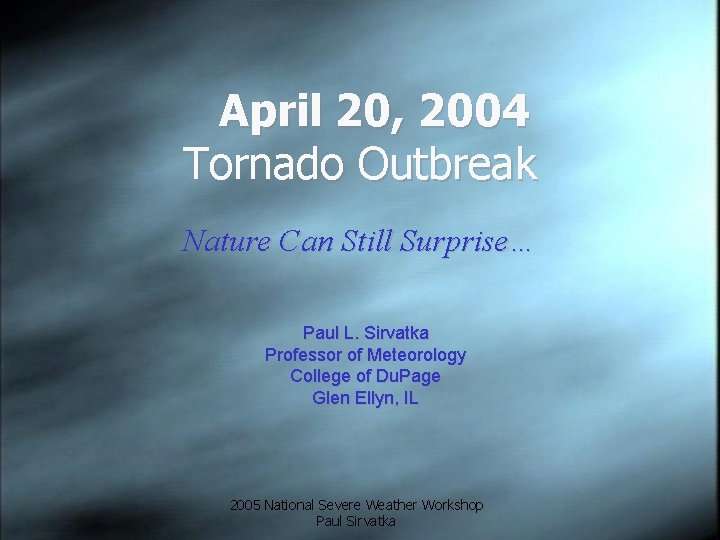 April 20, 2004
Tornado Outbreak

Nature Can Still Surprise…

Paul L. Sirvatka
Professor of Meteorology
College of DuPage
Glen Ellyn, IL

2005 National Severe Weather Workshop
Paul Sirvatka